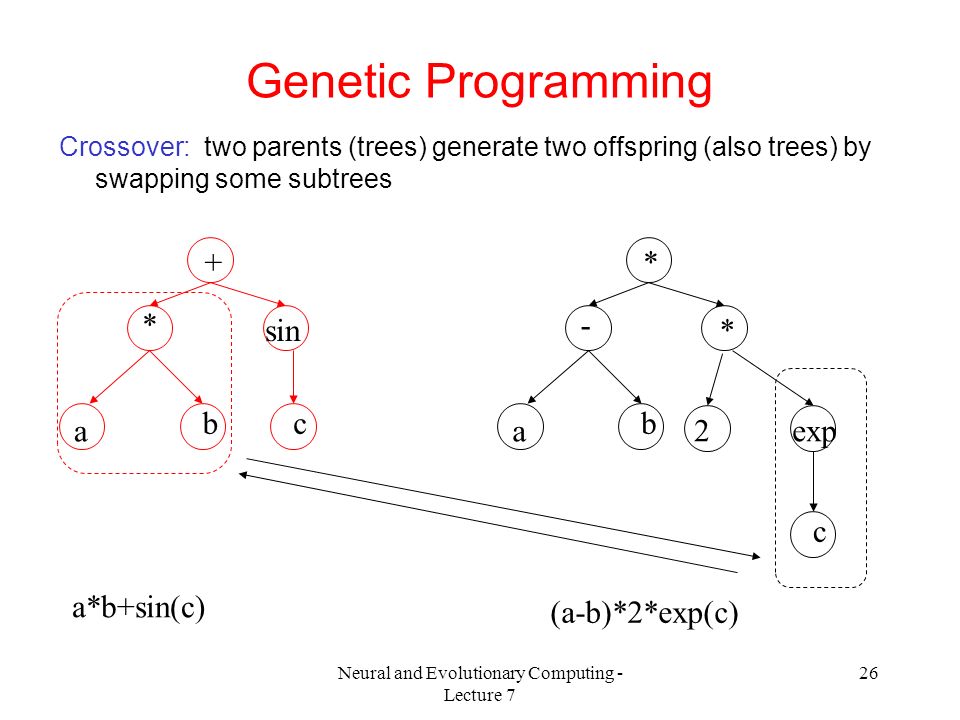 Genetic Programming

Crossover: two parents (trees) generate two offspring (also trees) by swapping some subtrees

+

*

sin

a

b

c

*

-

*

a

b

2

exp

c

a*b+sin(c)

(a-b)*2*exp(c)

Neural and Evolutionary Computing - Lecture 7

26